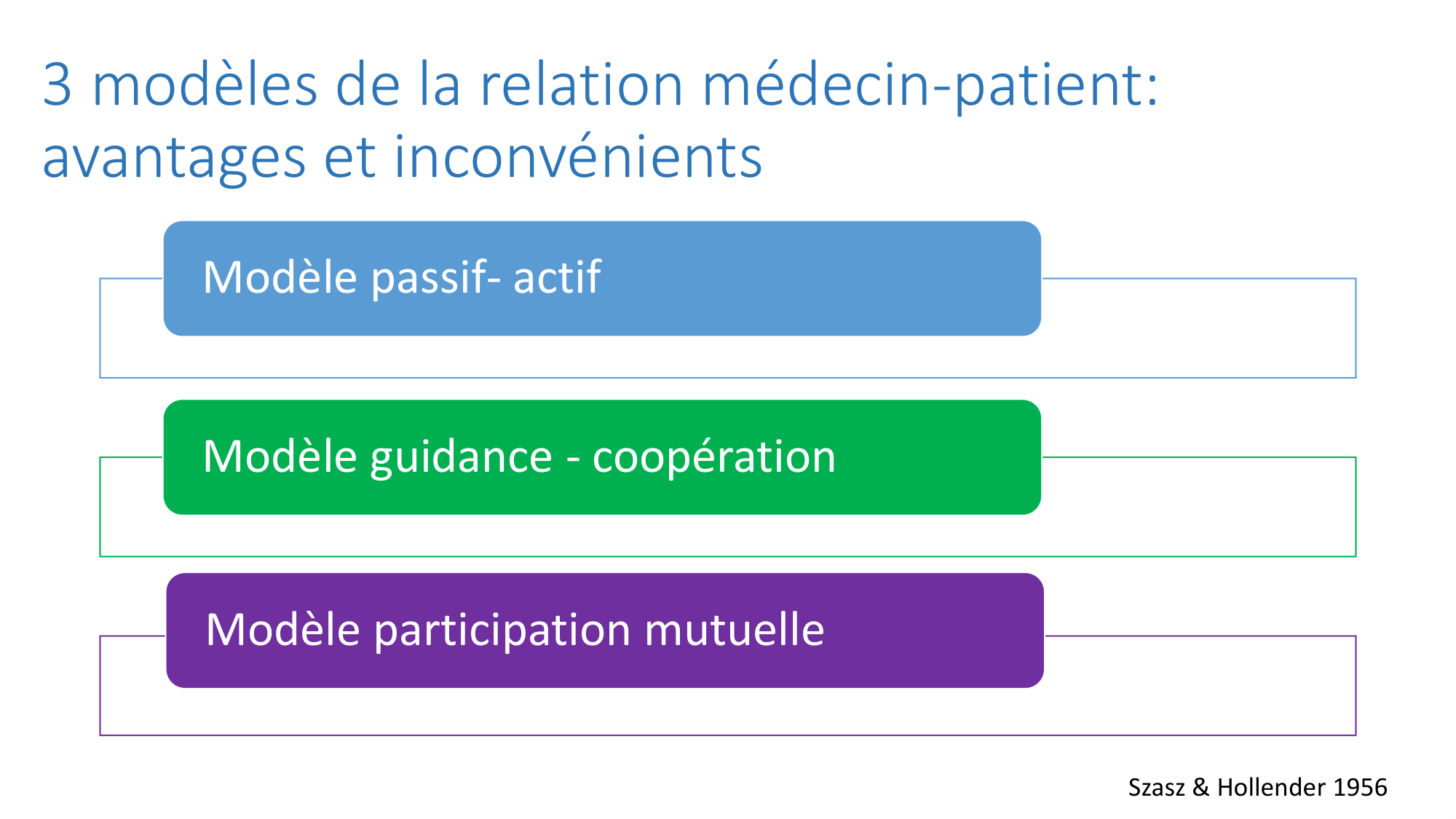 3 modèles de la relation médecin-patient: avantages et inconvénients

Modèle passif- actif

Modèle guidance - coopération

Modèle participation mutuelle

Szasz & Hollender 1956